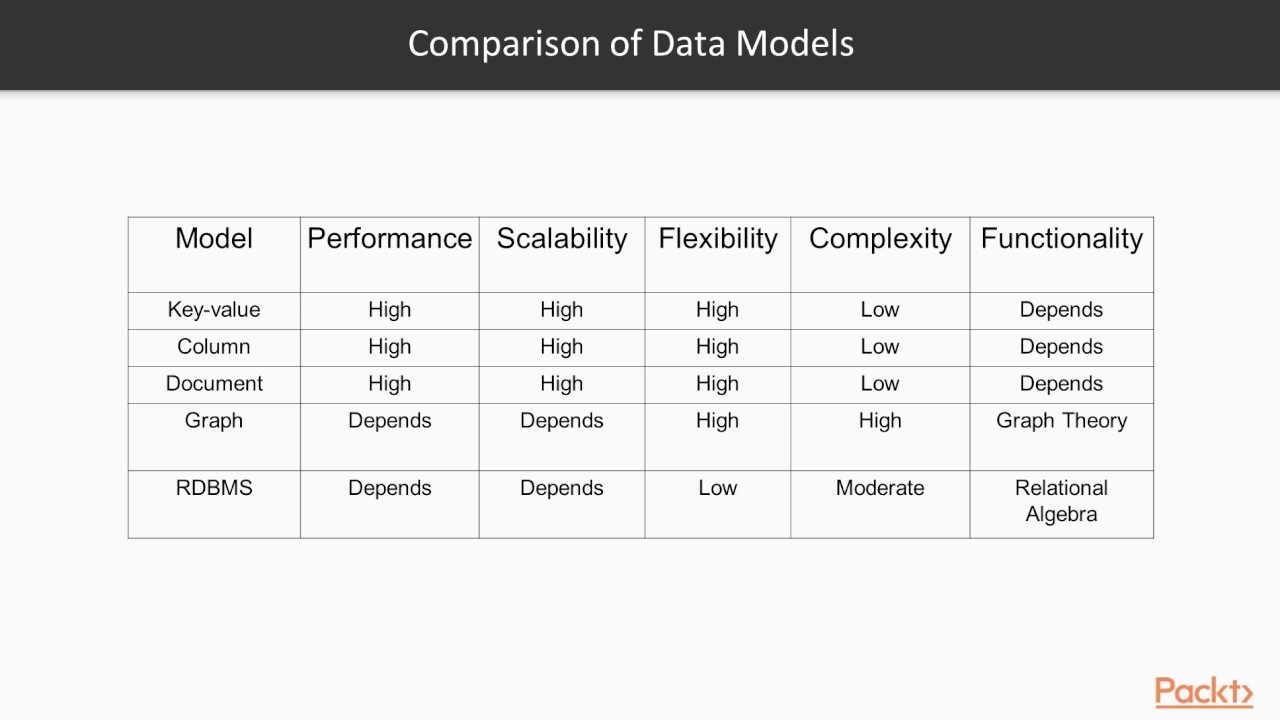 Comparison of Data Models

| Model | Performance | Scalability | Flexibility | Complexity | Functionality |
|---|---|---|---|---|---|
| Key-value | High | High | High | Low | Depends |
| Column | High | High | High | Low | Depends |
| Document | High | High | High | Low | Depends |
| Graph | Depends | Depends | High | High | Graph Theory |
| RDBMS | Depends | Depends | Low | Moderate | Relational Algebra |

Packt>